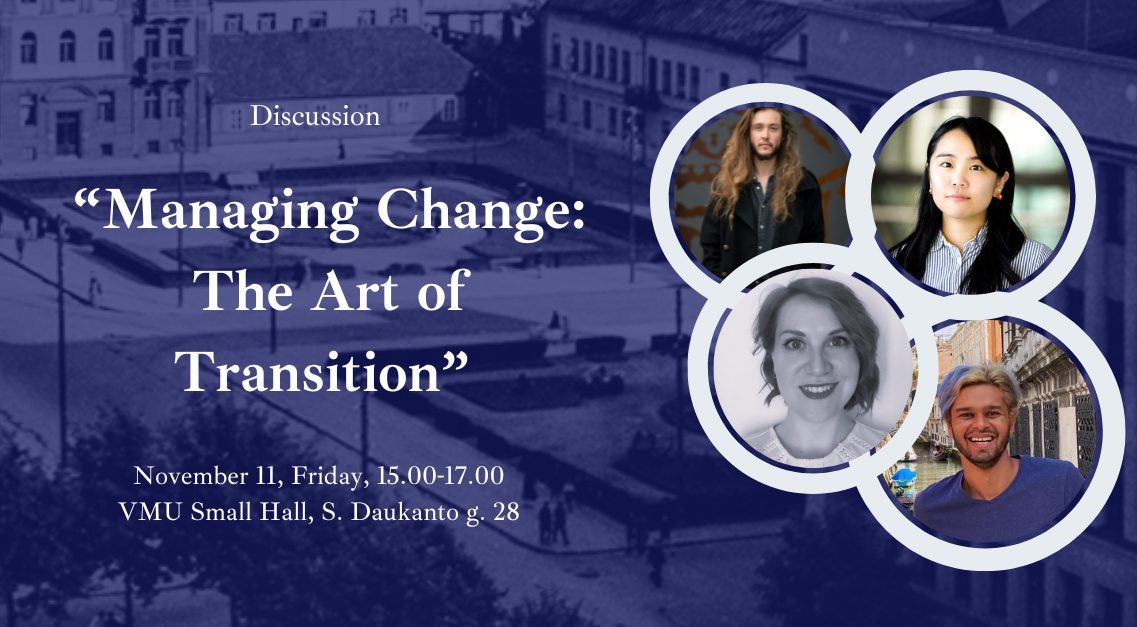 Discussion

“Managing Change: The Art of Transition”

November 11, Friday, 15.00-17.00
VMU Small Hall, S. Daukanto g. 28